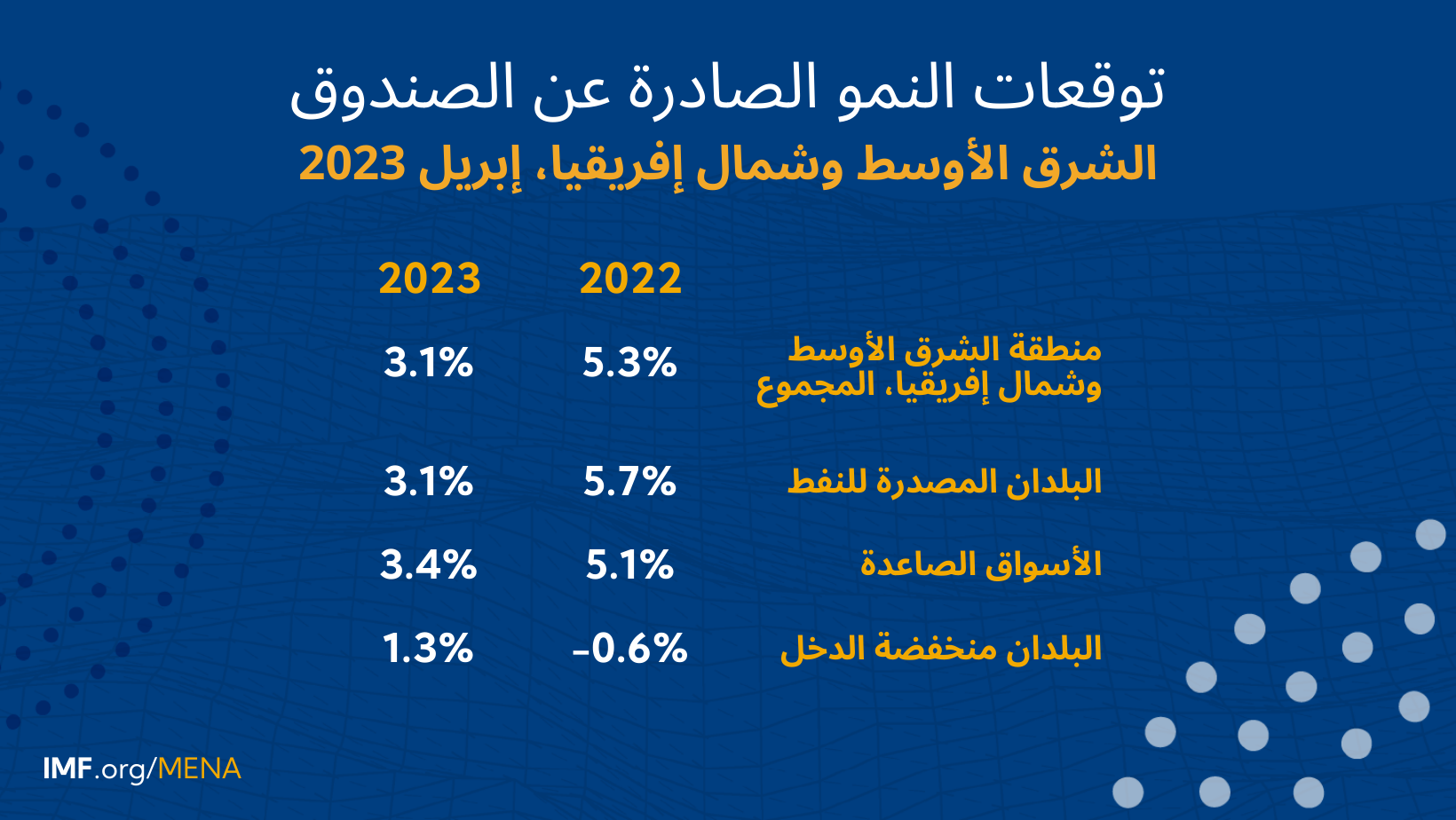 توقعات النمو الصادرة عن الصندوق
الشرق الأوسط وشمال إفريقيا، إبريل 2023

|  | 2022 | 2023 |
|---|---|---|
| منطقة الشرق الأوسط وشمال إفريقيا، المجموع | 5.3% | 3.1% |
| البلدان المصدرة للنفط | 5.7% | 3.1% |
| الأسواق الصاعدة | 5.1% | 3.4% |
| البلدان منخفضة الدخل | -0.6% | 1.3% |

IMF.org/MENA